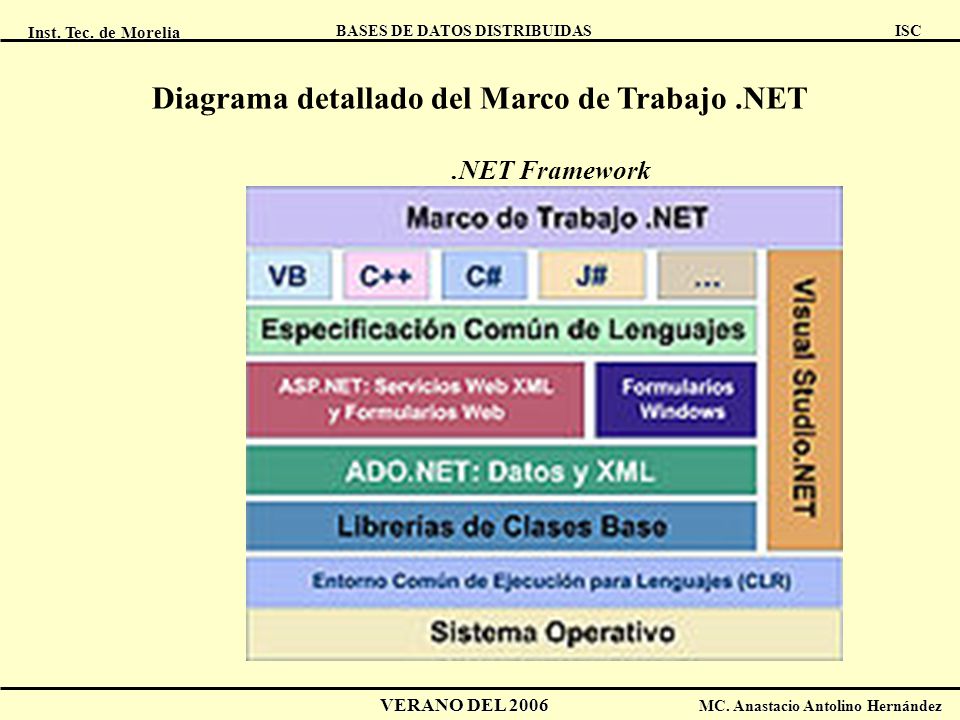 Inst. Tec. de Morelia BASES DE DATOS DISTRIBUIDAS ISC

Diagrama detallado del Marco de Trabajo .NET

.NET Framework

Marco de Trabajo .NET

VB C++ C# J# ...

Visual Studio.NET

Especificación Común de Lenguajes

ASP.NET: Servicios Web XML y Formularios Web

Formularios Windows

ADO.NET: Datos y XML

Librerías de Clases Base

Entorno Común de Ejecución para Lenguajes (CLR)

Sistema Operativo

VERANO DEL 2006 MC. Anastacio Antolino Hernández